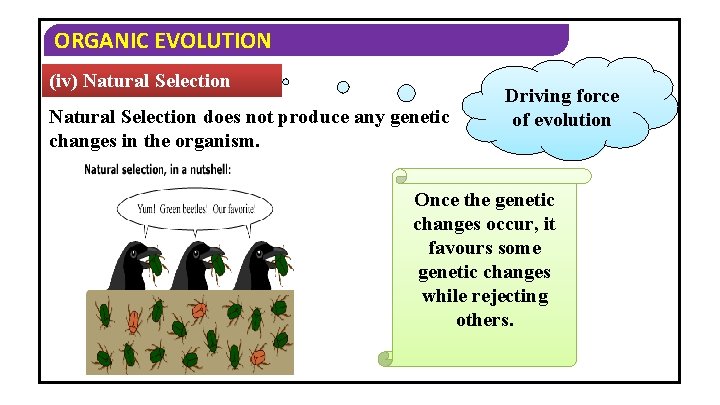 ORGANIC EVOLUTION

(iv) Natural Selection

Driving force of evolution

Natural Selection does not produce any genetic changes in the organism.

Natural selection, in a nutshell:

Yum! Green beetles! Our favorite!

Once the genetic changes occur, it favours some genetic changes while rejecting others.